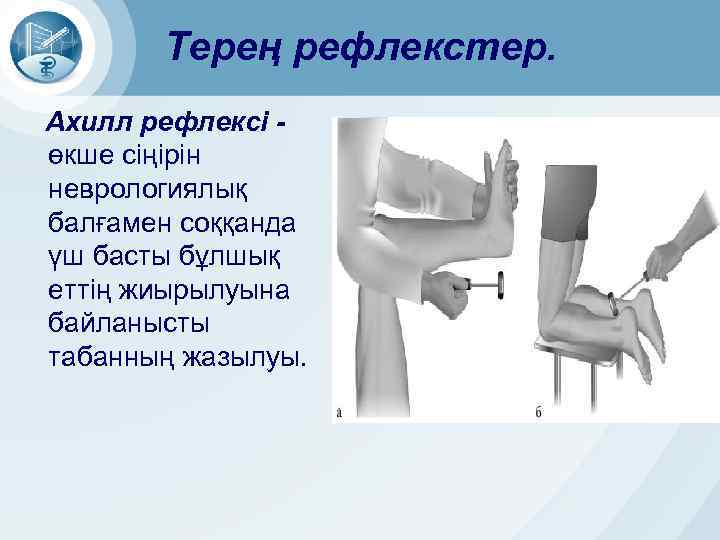 Терең рефлекстер.

Ахилл рефлексі - өкше сіңірін неврологиялық балғамен соққанда үш басты бұлшық еттің жиырылуына байланысты табанның жазылуы.

а

б